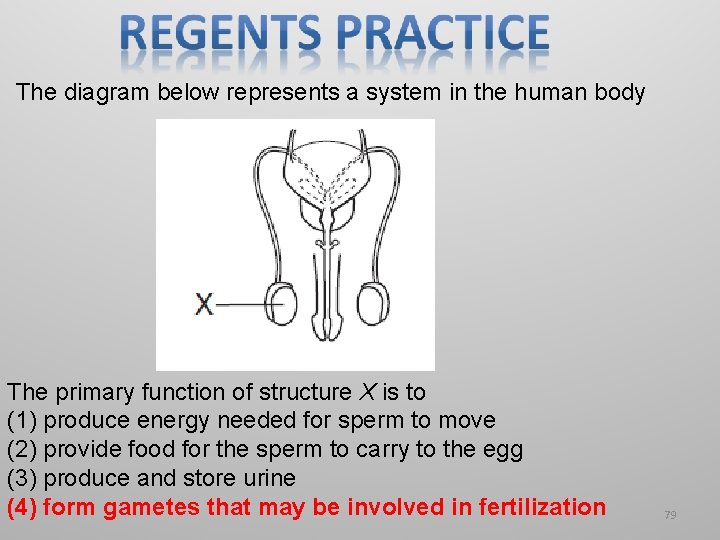 REGENTS PRACTICE

The diagram below represents a system in the human body

X

The primary function of structure X is to
(1) produce energy needed for sperm to move
(2) provide food for the sperm to carry to the egg
(3) produce and store urine
(4) form gametes that may be involved in fertilization

79